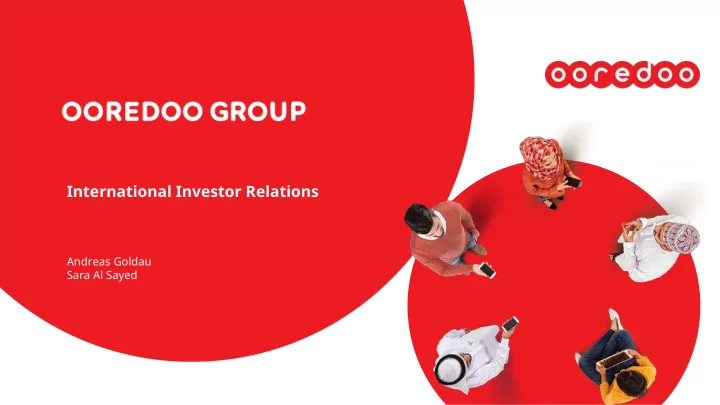 ooredoo

OOREDOO GROUP

International Investor Relations

Andreas Goldau
Sara Al Sayed